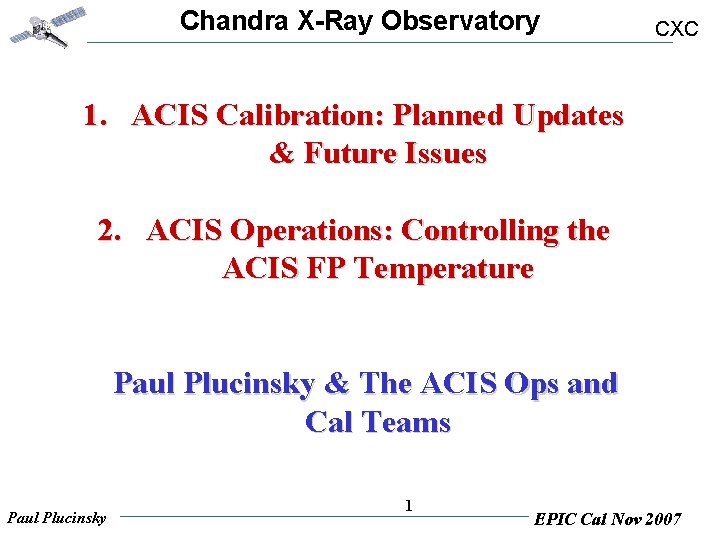 Chandra X-Ray Observatory

CXC

1. ACIS Calibration: Planned Updates & Future Issues

2. ACIS Operations: Controlling the ACIS FP Temperature

Paul Plucinsky & The ACIS Ops and Cal Teams

1

Paul Plucinsky

EPIC Cal Nov 2007